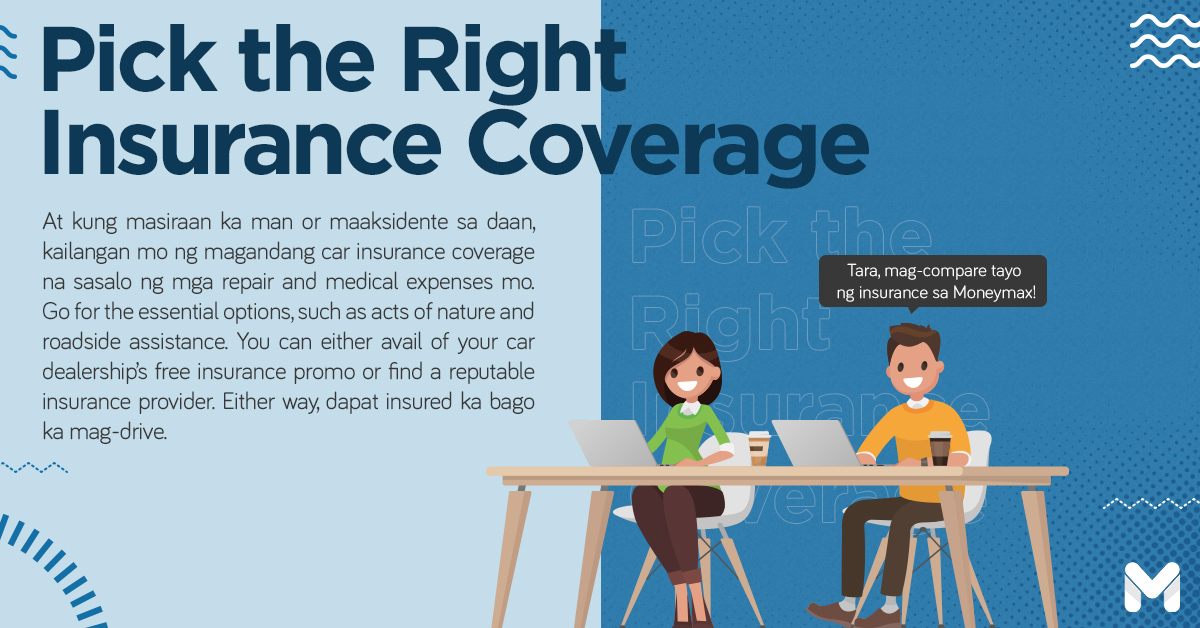 Pick the Right Insurance Coverage

At kung masiraan ka man or maaksidente sa daan, kailangan mo ng magandang car insurance coverage na sasalo ng mga repair and medical expenses mo. Go for the essential options, such as acts of nature and roadside assistance. You can either avail of your car dealership's free insurance promo or find a reputable insurance provider. Either way, dapat insured ka bago ka mag-drive.

Pick the Right Insurance Coverage

Tara, mag-compare tayo ng insurance sa Moneymax!

M